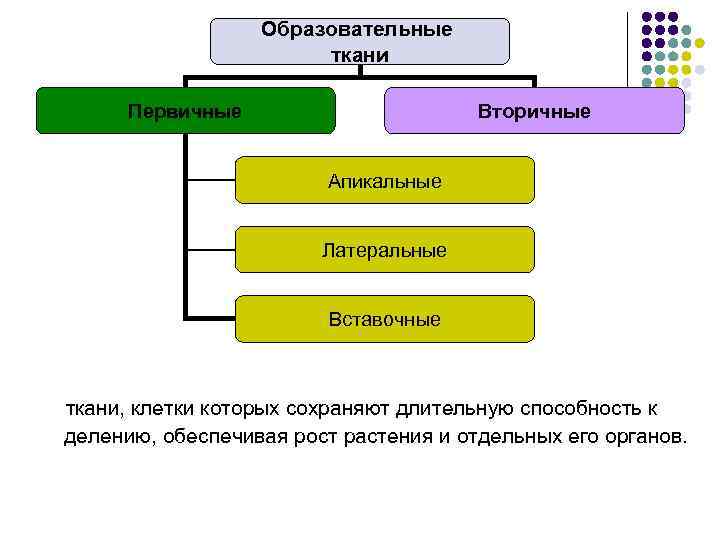 Образовательные ткани

Первичные

Вторичные

Апикальные

Латеральные

Вставочные

ткани, клетки которых сохраняют длительную способность к делению, обеспечивая рост растения и отдельных его органов.